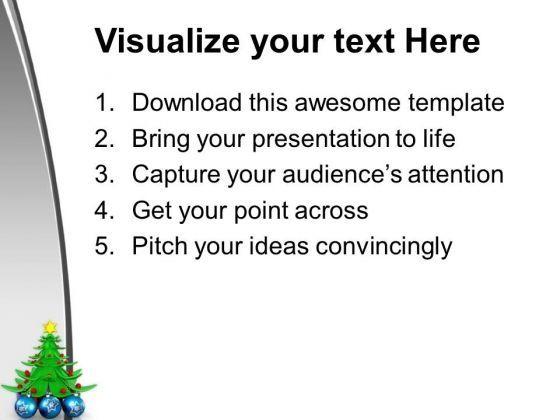 Visualize your text Here

1. Download this awesome template
2. Bring your presentation to life
3. Capture your audience's attention
4. Get your point across
5. Pitch your ideas convincingly